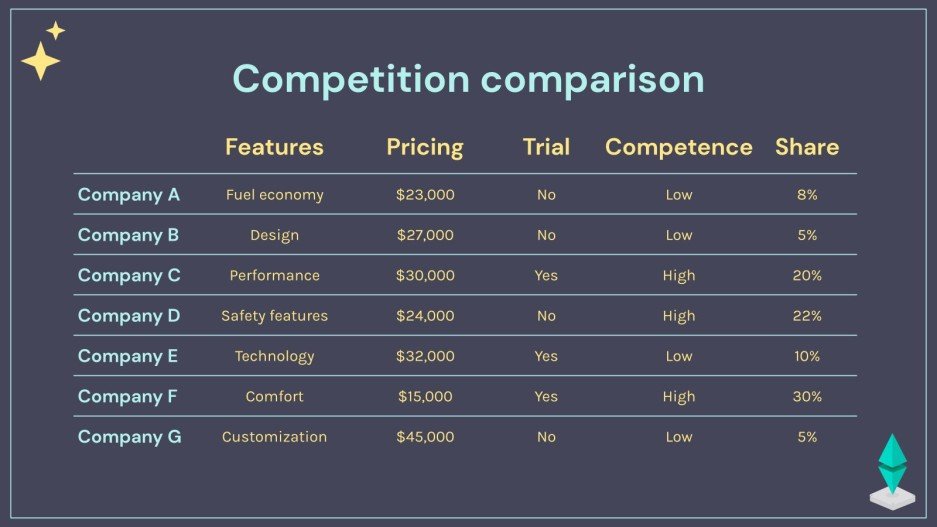 Competition comparison

| | Features | Pricing | Trial | Competence | Share |
|---|---|---|---|---|---|
| Company A | Fuel economy | \$23,000 | No | Low | 8% |
| Company B | Design | \$27,000 | No | Low | 5% |
| Company C | Performance | \$30,000 | Yes | High | 20% |
| Company D | Safety features | \$24,000 | No | High | 22% |
| Company E | Technology | \$32,000 | Yes | Low | 10% |
| Company F | Comfort | \$15,000 | Yes | High | 30% |
| Company G | Customization | \$45,000 | No | Low | 5% |